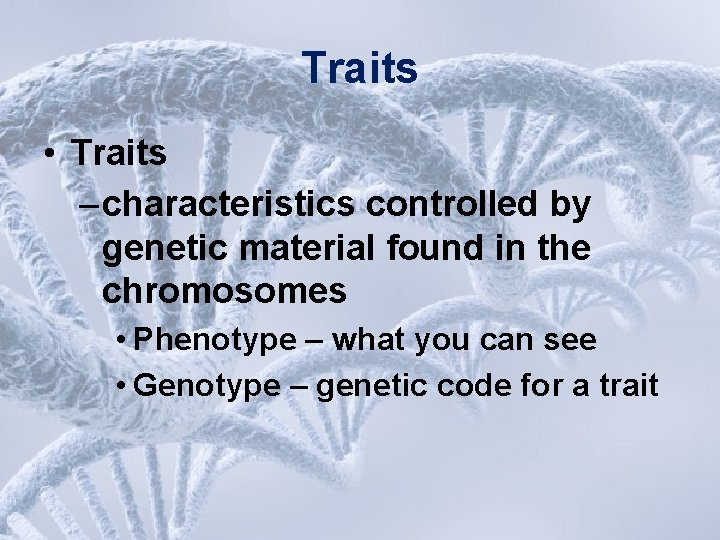 Traits

• Traits
– characteristics controlled by genetic material found in the chromosomes
• Phenotype – what you can see
• Genotype – genetic code for a trait